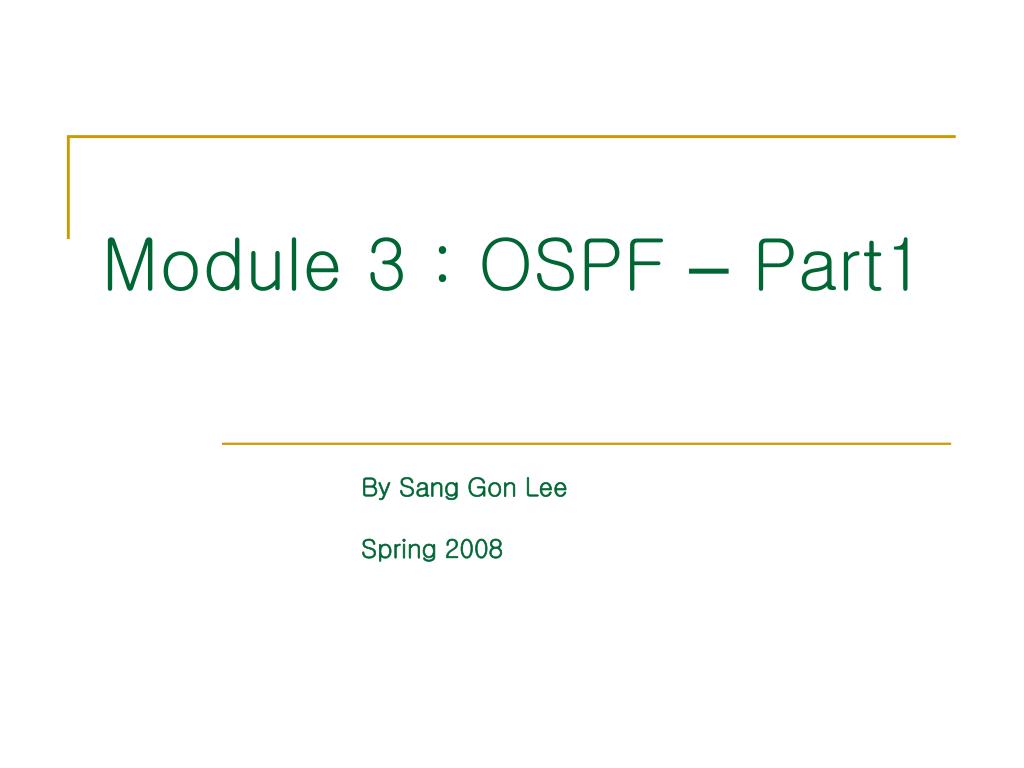 Module 3 : OSPF – Part1

By Sang Gon Lee

Spring 2008